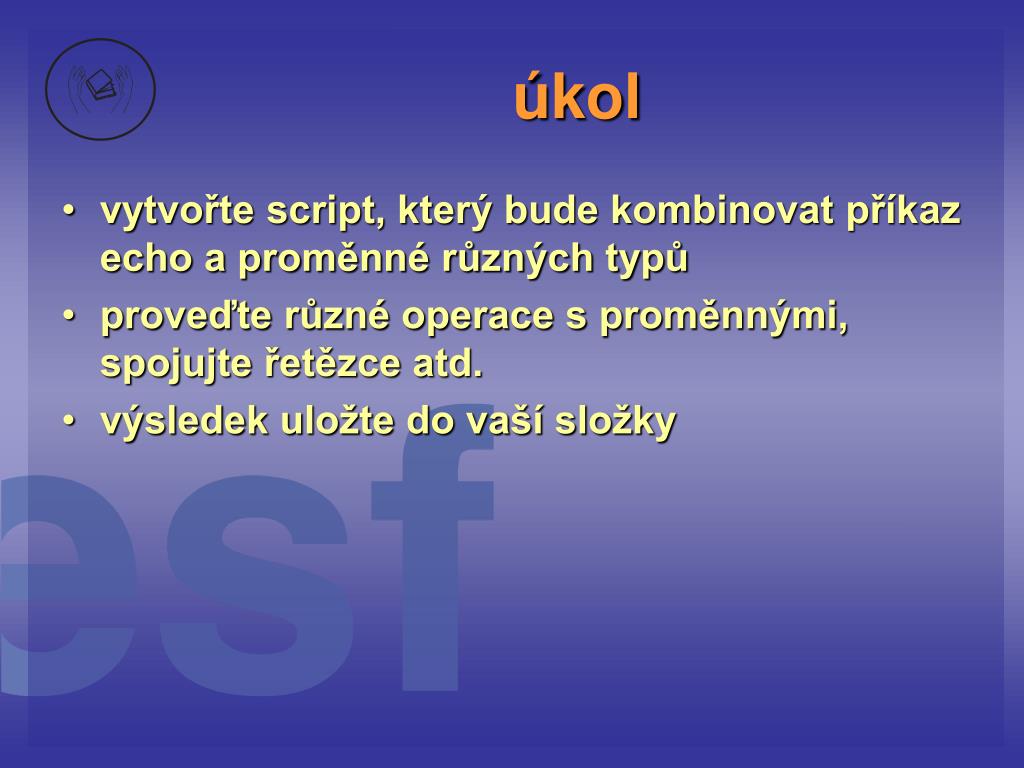 úkol

• vytvořte script, který bude kombinovat příkaz echo a proměnné různých typů
• proveďte různé operace s proměnnými, spojujte řetězce atd.
• výsledek uložte do vaší složky

esf